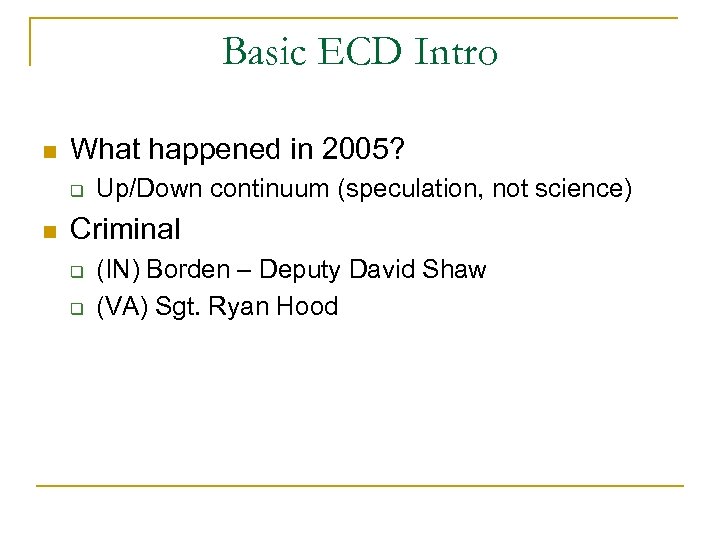 Basic ECD Intro

What happened in 2005?

Up/Down continuum (speculation, not science)

Criminal

(IN) Borden – Deputy David Shaw

(VA) Sgt. Ryan Hood